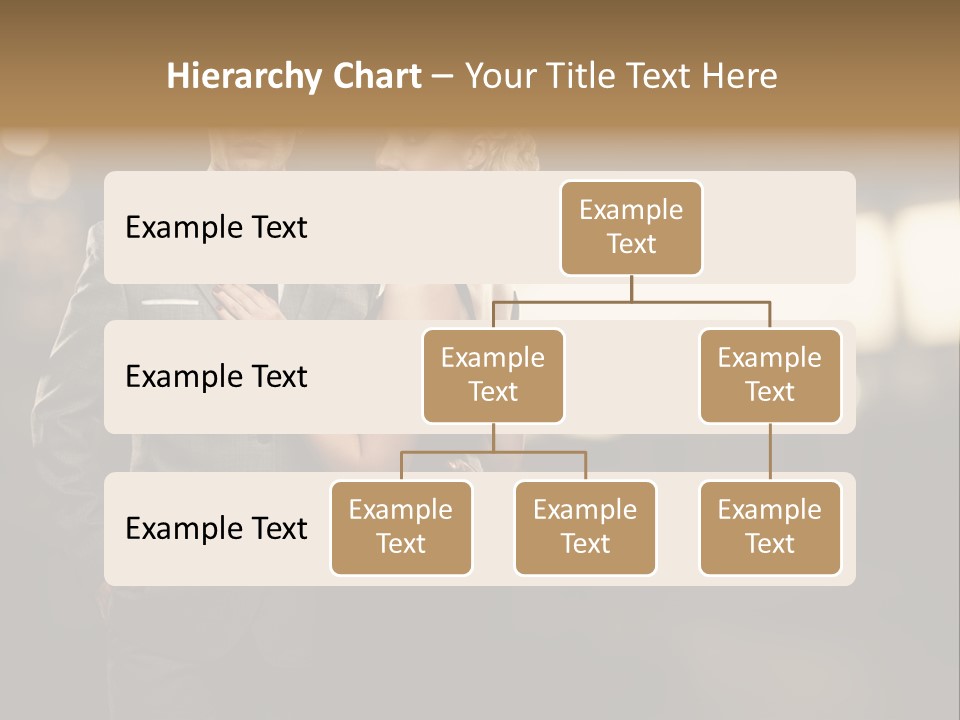 Hierarchy Chart – Your Title Text Here

Example Text

Example Text

Example Text

Example Text

Example Text

Example Text

Example Text

Example Text

Example Text